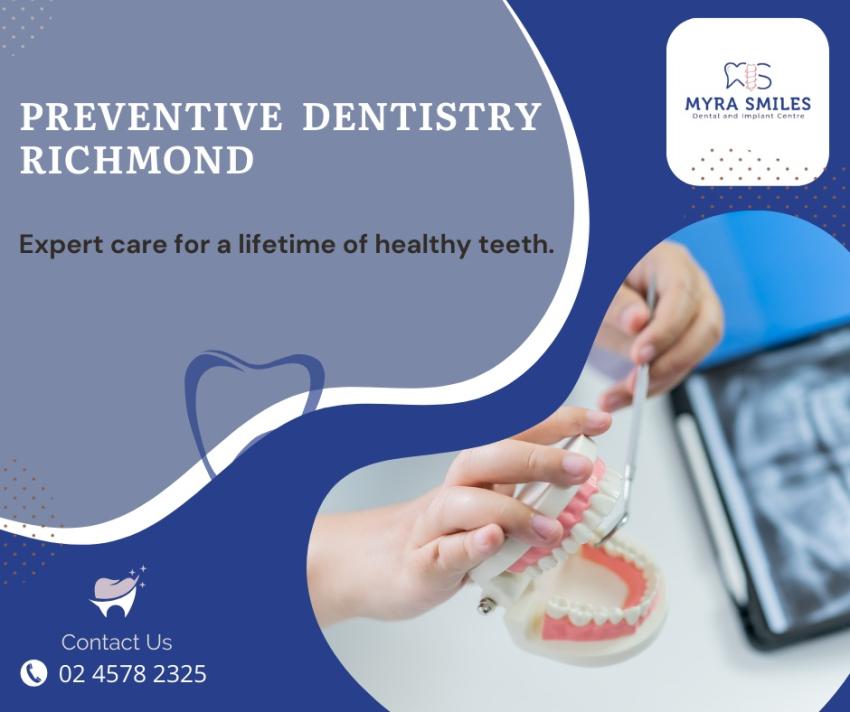 PREVENTIVE DENTISTRY RICHMOND

Expert care for a lifetime of healthy teeth.

MYRA SMILES
Dental and Implant Centre

Contact Us
02 4578 2325